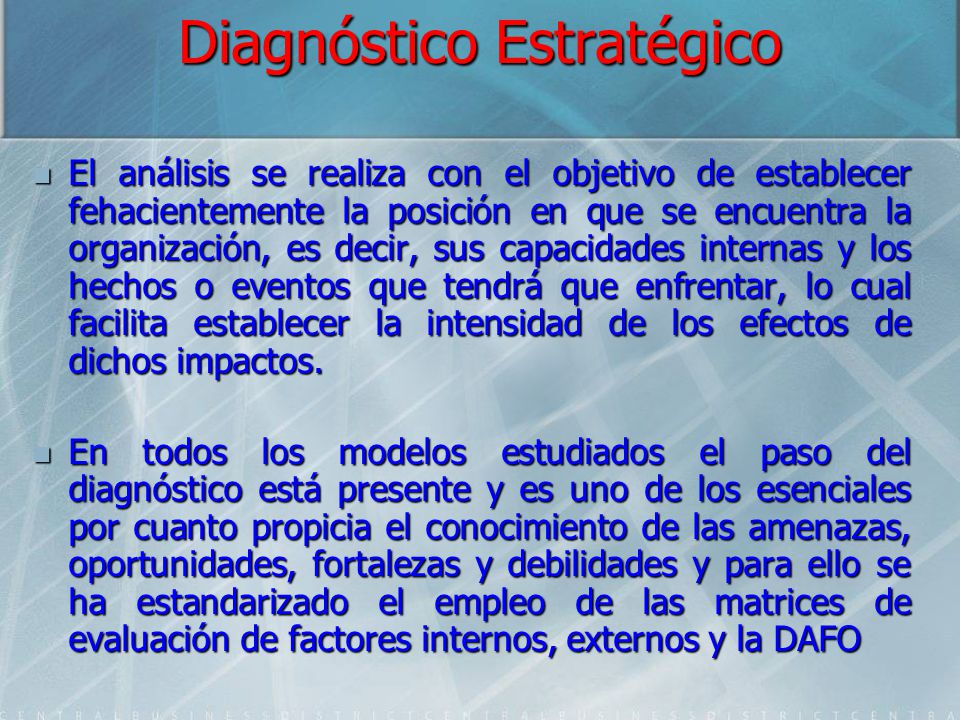 Diagnóstico Estratégico

El análisis se realiza con el objetivo de establecer fehacientemente la posición en que se encuentra la organización, es decir, sus capacidades internas y los hechos o eventos que tendrá que enfrentar, lo cual facilita establecer la intensidad de los efectos de dichos impactos.

En todos los modelos estudiados el paso del diagnóstico está presente y es uno de los esenciales por cuanto propicia el conocimiento de las amenazas, oportunidades, fortalezas y debilidades y para ello se ha estandarizado el empleo de las matrices de evaluación de factores internos, externos y la DAFO

CENTRALBUSINESSDISTRICTCENTRALBUSINESSDISTRICTCENTRA